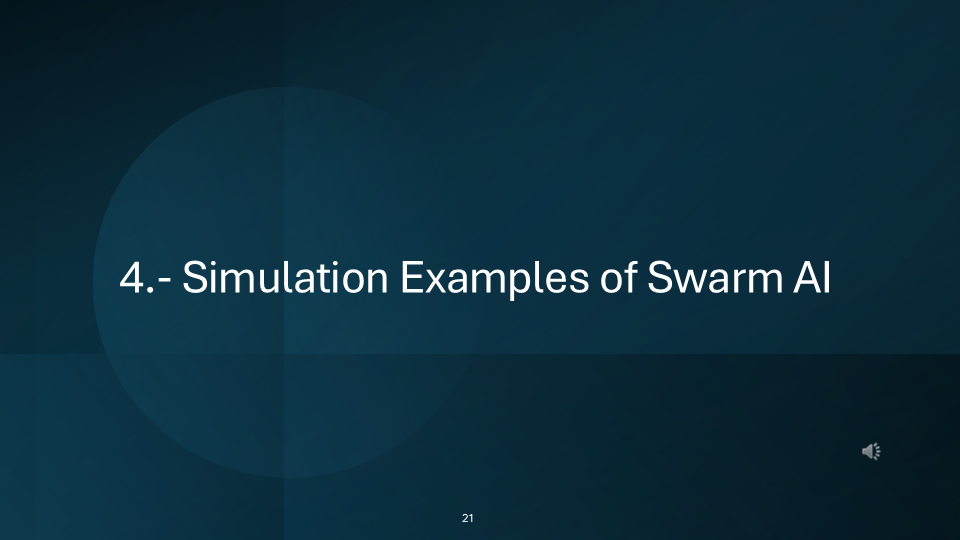 4.- Simulation Examples of Swarm AI

21